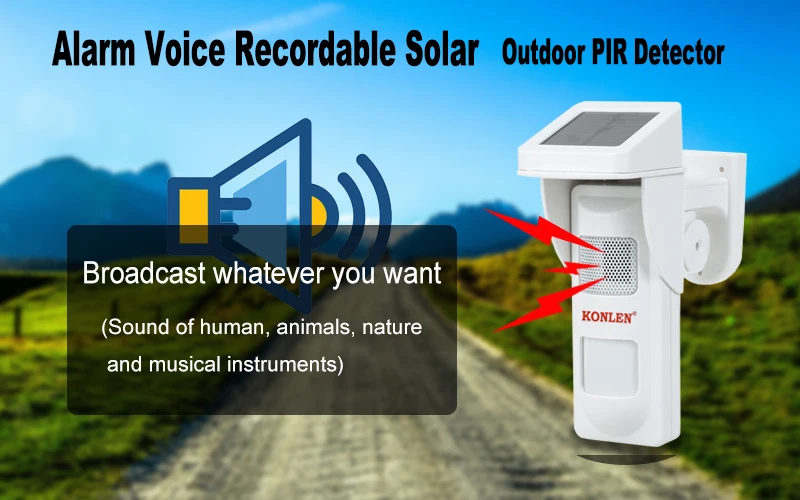 Alarm Voice Recordable Solar Outdoor PIR Detector

Broadcast whatever you want

(Sound of human, animals, nature and musical instruments)

KONLEN®